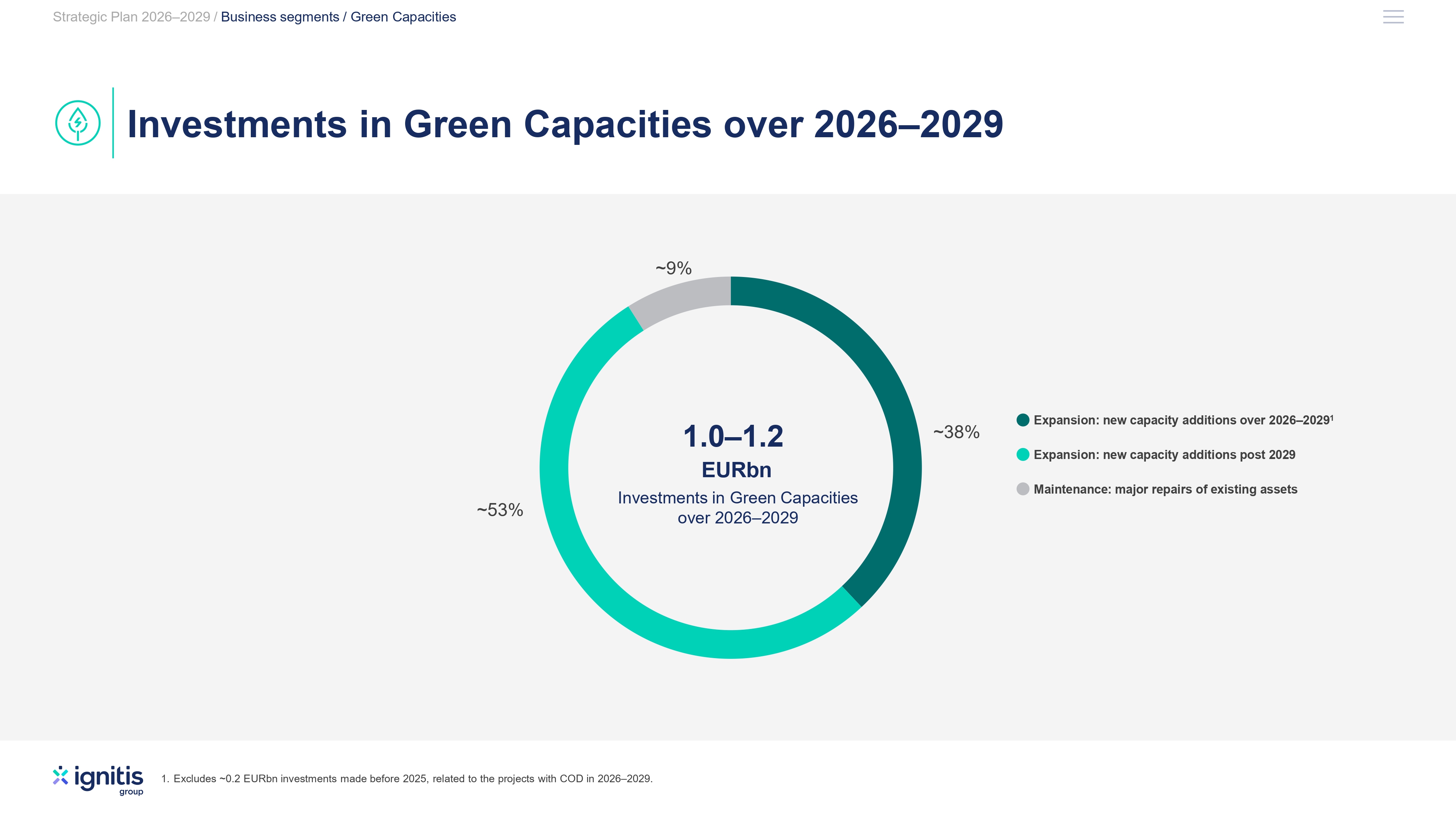 Strategic Plan 2026–2029 / Business segments / Green Capacities

Investments in Green Capacities over 2026–2029

~9%

~38%

~53%

1.0–1.2
EURbn
Investments in Green Capacities over 2026–2029

Expansion: new capacity additions over 2026–2029$^{1}$

Expansion: new capacity additions post 2029

Maintenance: major repairs of existing assets

ignitis group

1. Excludes ~0.2 EURbn investments made before 2025, related to the projects with COD in 2026–2029.